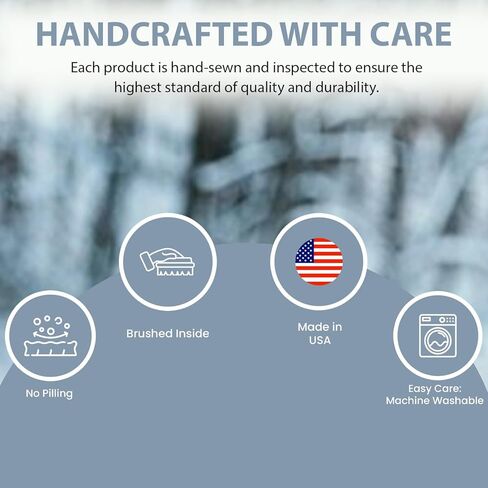 HANDCRAFTED WITH CARE

Each product is hand-sewn and inspected to ensure the highest standard of quality and durability.

No Pilling

Brushed Inside

Made in USA

Easy Care: Machine Washable